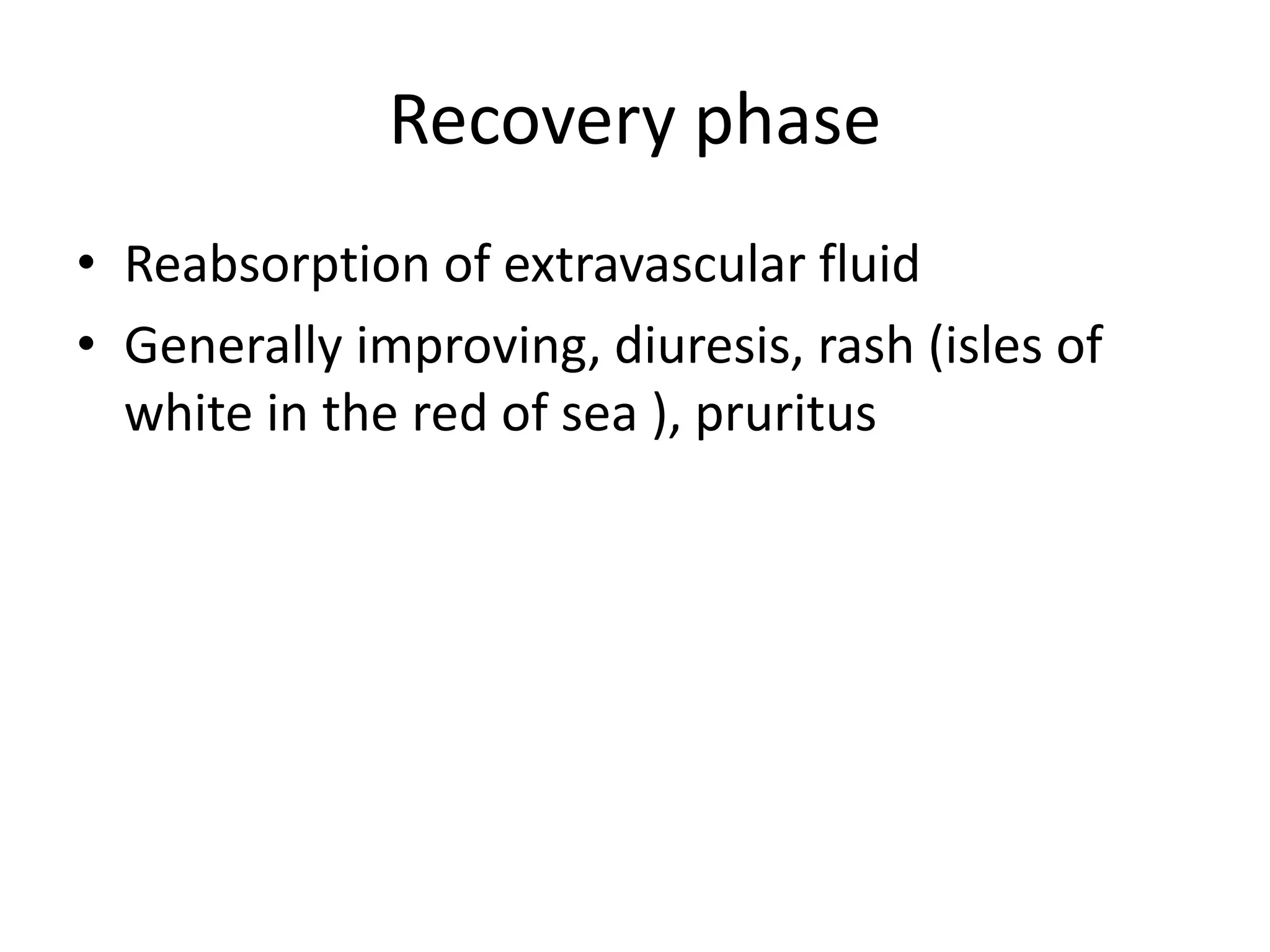 Recovery phase

• Reabsorption of extravascular fluid
• Generally improving, diuresis, rash (isles of white in the red of sea ), pruritus